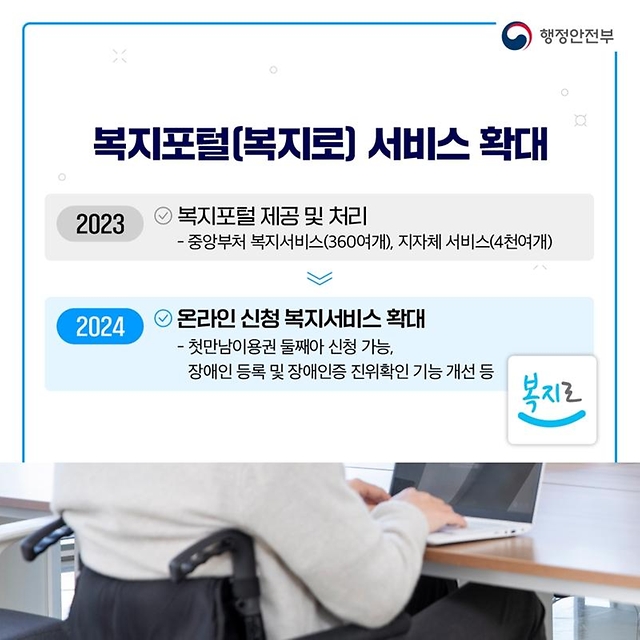 행정안전부

복지포털(복지로) 서비스 확대

2023
복지포털 제공 및 처리
- 중앙부처 복지서비스(360여개), 지자체 서비스(4천여개)

2024
온라인 신청 복지서비스 확대
- 첫만남이용권 둘째아 신청 가능, 장애인 등록 및 장애인증 진위확인 기능 개선 등

복지로